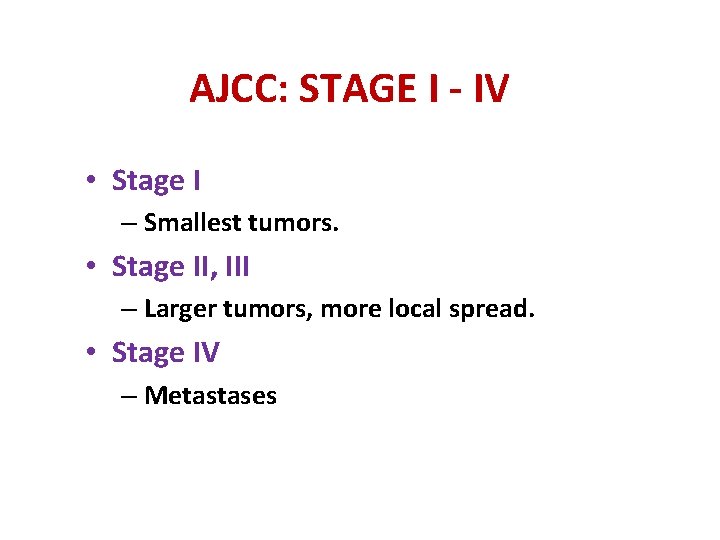 AJCC: STAGE I - IV

• Stage I
– Smallest tumors.
• Stage II, III
– Larger tumors, more local spread.
• Stage IV
– Metastases